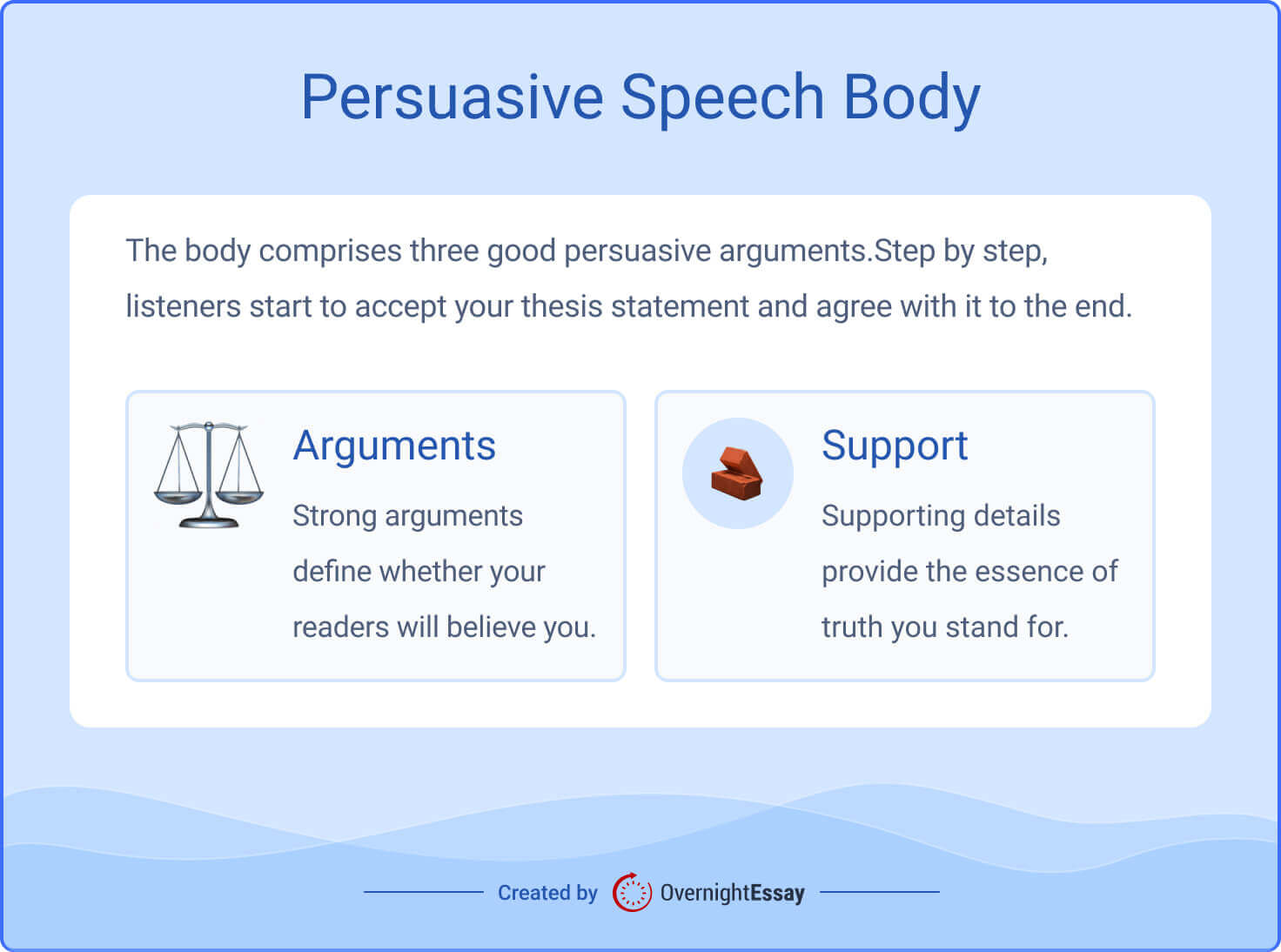 Persuasive Speech Body

The body comprises three good persuasive arguments.Step by step, listeners start to accept your thesis statement and agree with it to the end.

Arguments

Strong arguments define whether your readers will believe you.

Support

Supporting details provide the essence of truth you stand for.

Created by OvernightEssay